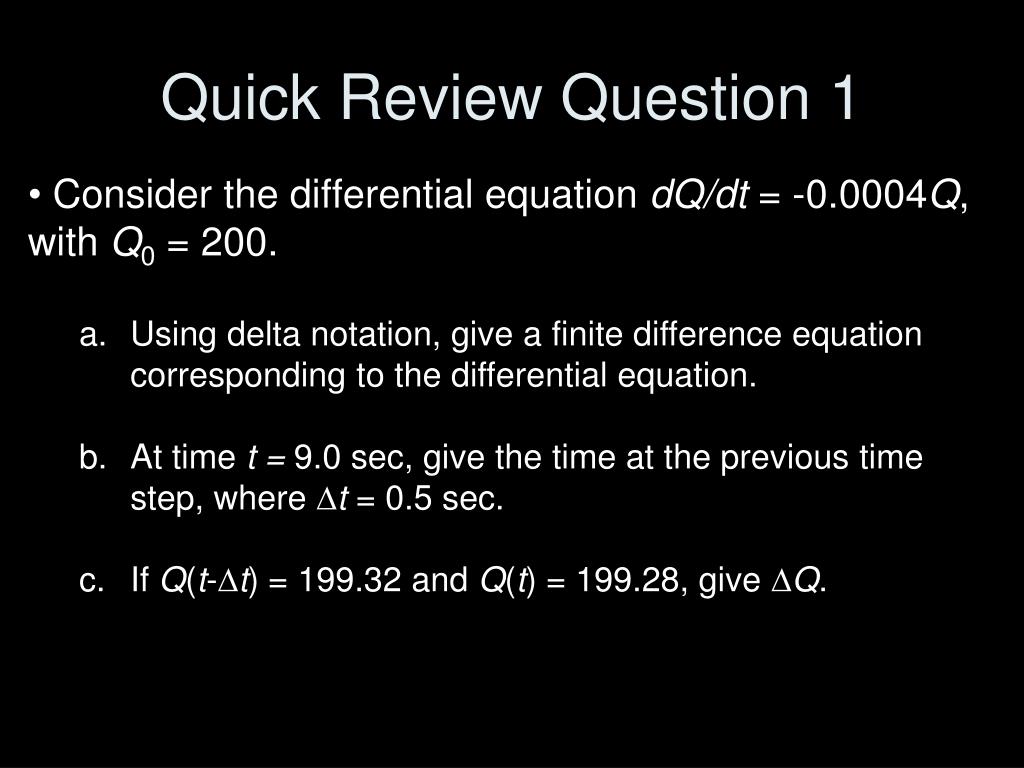 Quick Review Question 1

• Consider the differential equation $dQ/dt = -0.0004Q$, with $Q_0 = 200$.

a. Using delta notation, give a finite difference equation corresponding to the differential equation.

b. At time $t = 9.0$ sec, give the time at the previous time step, where $\Delta t = 0.5$ sec.

c. If $Q(t-\Delta t) = 199.32$ and $Q(t) = 199.28$, give $\Delta Q$.